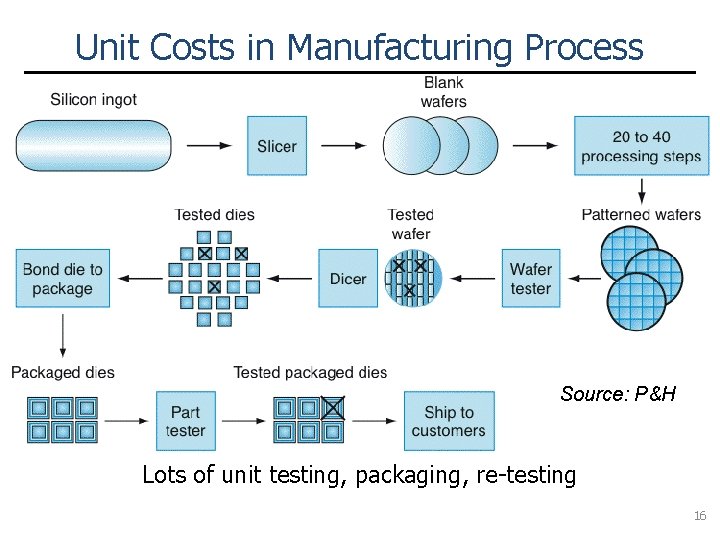 Unit Costs in Manufacturing Process

Silicon ingot

Slicer

Blank wafers

20 to 40 processing steps

Patterned wafers

Wafer tester

Tested wafer

Dicer

Tested dies

Bond die to package

Packaged dies

Part tester

Tested packaged dies

Ship to customers

Source: P&H

Lots of unit testing, packaging, re-testing

16